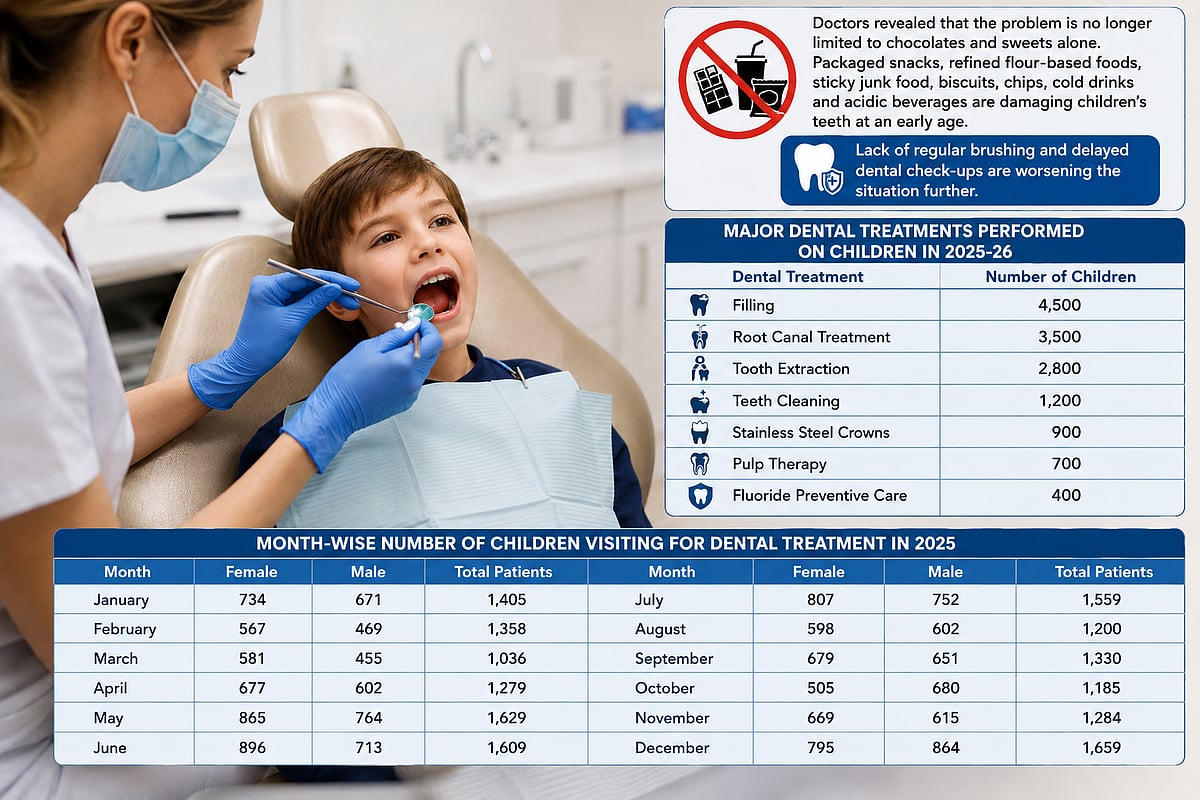 Doctors revealed that the problem is no longer limited to chocolates and sweets alone. Packaged snacks, refined flour-based foods, sticky junk food, biscuits, chips, cold drinks and acidic beverages are damaging children's teeth at an early age.

Lack of regular brushing and delayed dental check-ups are worsening the situation further.

MAJOR DENTAL TREATMENTS PERFORMED ON CHILDREN IN 2025-26

| Dental Treatment | Number of Children |
|---|---|
| Filling | 4,500 |
| Root Canal Treatment | 3,500 |
| Tooth Extraction | 2,800 |
| Teeth Cleaning | 1,200 |
| Stainless Steel Crowns | 900 |
| Pulp Therapy | 700 |
| Fluoride Preventive Care | 400 |

MONTH-WISE NUMBER OF CHILDREN VISITING FOR DENTAL TREATMENT IN 2025

| Month | Female | Male | Total Patients | Month | Female | Male | Total Patients |
|---|---|---|---|---|---|---|---|
| January | 734 | 671 | 1,405 | July | 807 | 752 | 1,559 |
| February | 567 | 469 | 1,358 | August | 598 | 602 | 1,200 |
| March | 581 | 455 | 1,036 | September | 679 | 651 | 1,330 |
| April | 677 | 602 | 1,279 | October | 505 | 680 | 1,185 |
| May | 865 | 764 | 1,629 | November | 669 | 615 | 1,284 |
| June | 896 | 713 | 1,609 | December | 795 | 864 | 1,659 |